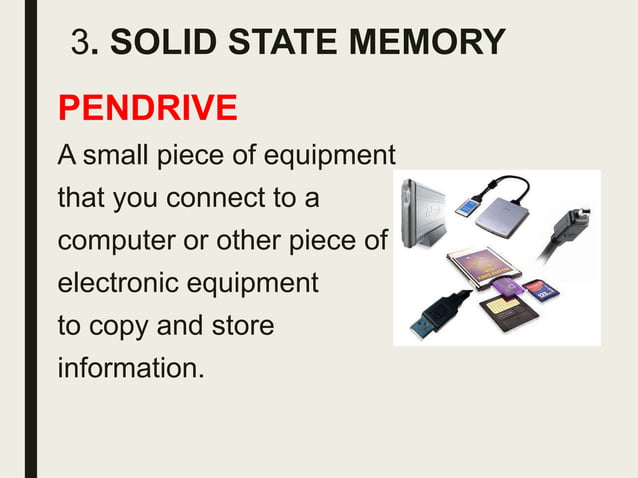 3. SOLID STATE MEMORY

PENDRIVE

A small piece of equipment that you connect to a computer or other piece of electronic equipment to copy and store information.